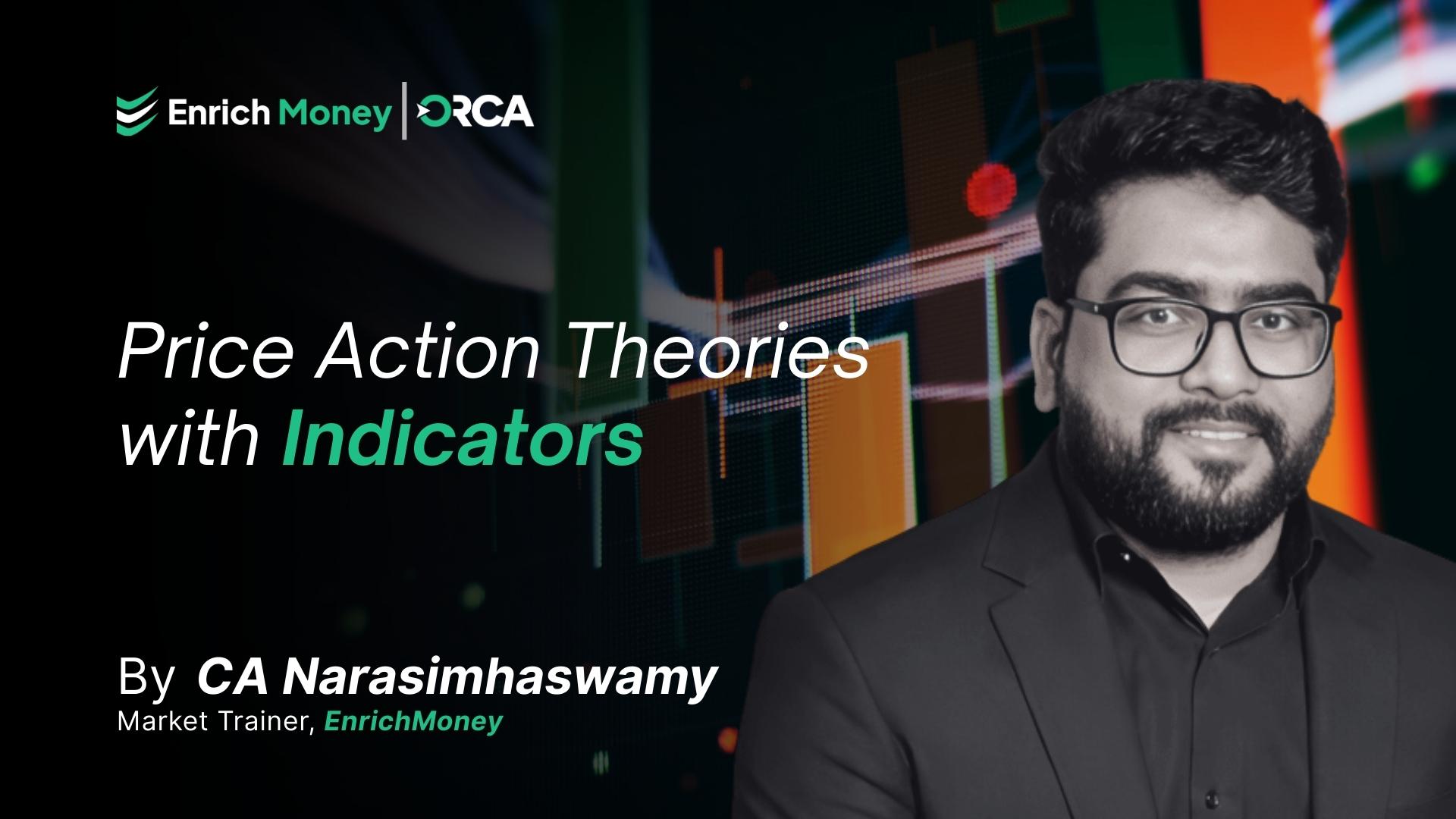 Enrich Money | ORCA

Price Action Theories with Indicators

By CA Narasimhaswamy
Market Trainer, EnrichMoney